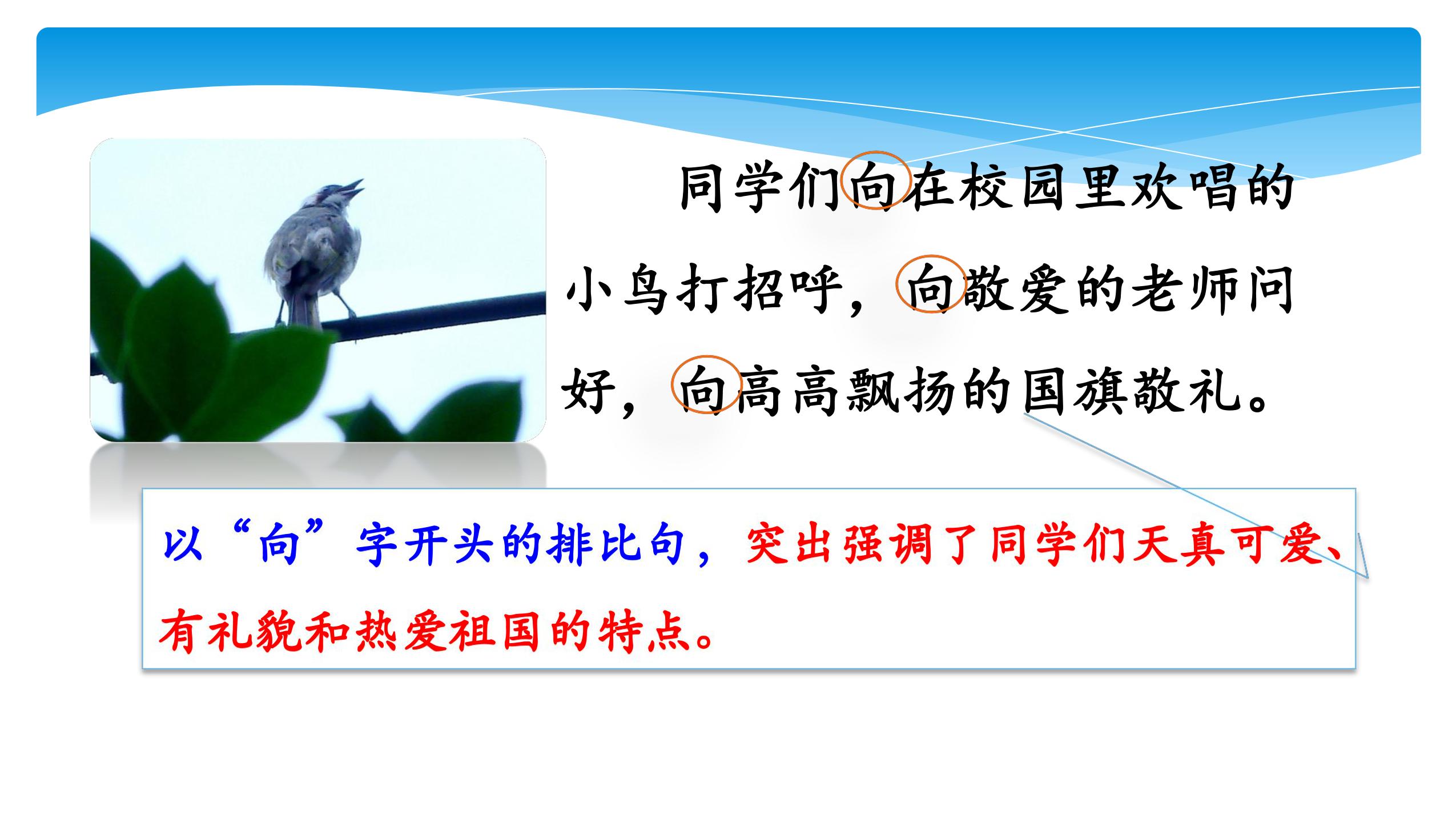 同学们向在校园里欢唱的小鸟打招呼，向敬爱的老师问好，向高高飘扬的国旗敬礼。

以“向”字开头的排比句，突出强调了同学们天真可爱、有礼貌和热爱祖国的特点。